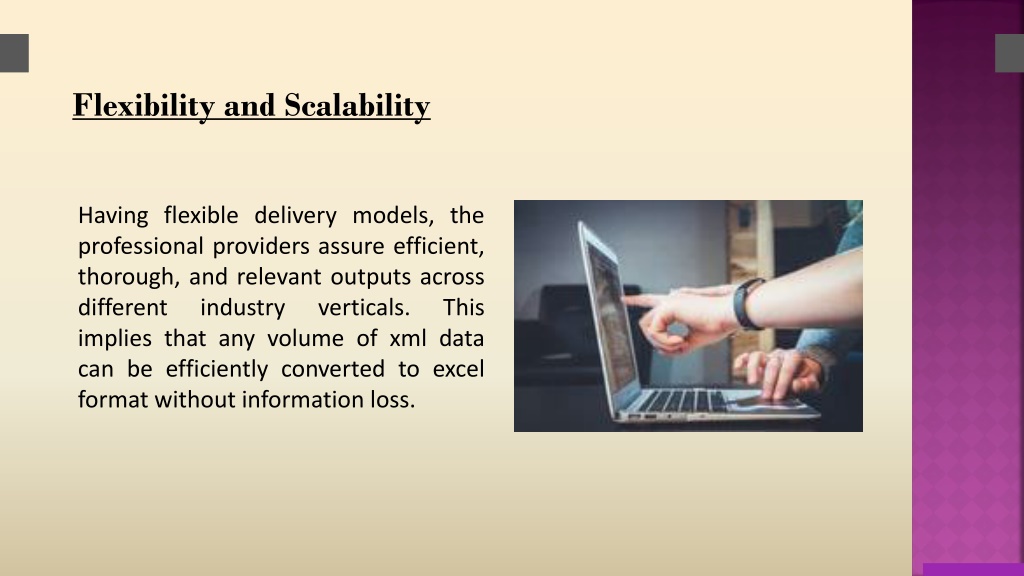 Flexibility and Scalability

Having flexible delivery models, the professional providers assure efficient, thorough, and relevant outputs across different industry verticals. This implies that any volume of xml data can be efficiently converted to excel format without information loss.